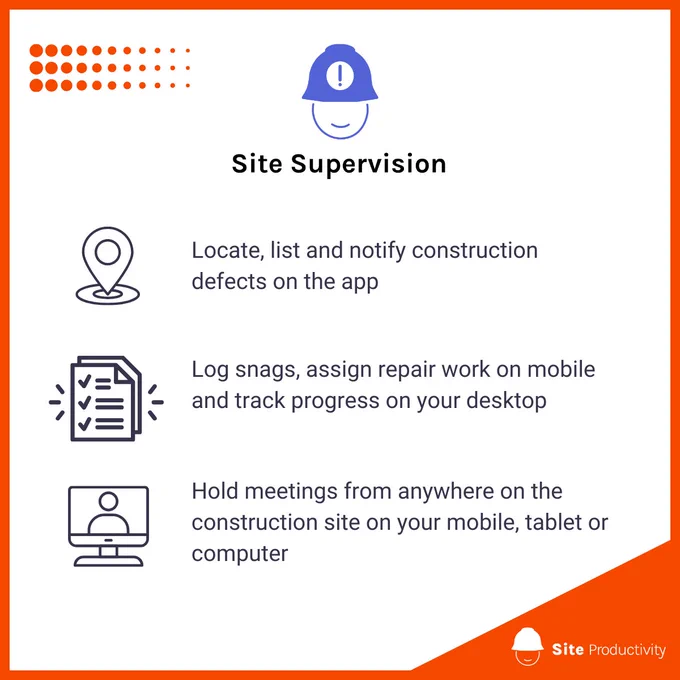 Site Supervision

Locate, list and notify construction defects on the app

Log snags, assign repair work on mobile and track progress on your desktop

Hold meetings from anywhere on the construction site on your mobile, tablet or computer

Site Productivity